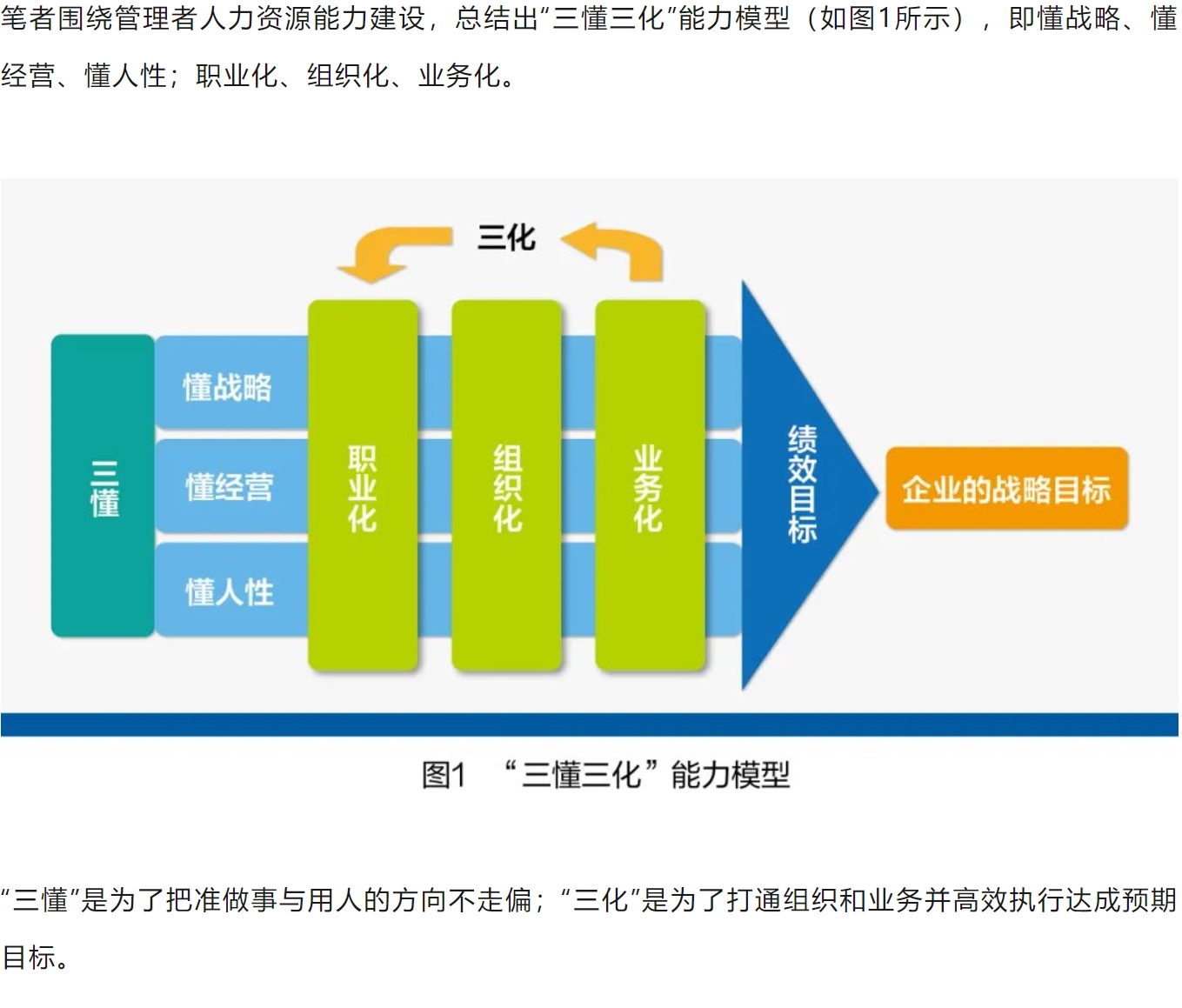 笔者围绕管理者人力资源能力建设，总结出“三懂三化”能力模型（如图1所示），即懂战略、懂经营、懂人性；职业化、组织化、业务化。

三化

三懂

懂战略

懂经营

懂人性

职业化

组织化

业务化

绩效目标

企业的战略目标

图1 “三懂三化”能力模型

“三懂”是为了把准做事与用人的方向不走偏；“三化”是为了打通组织和业务并高效执行达成预期目标。